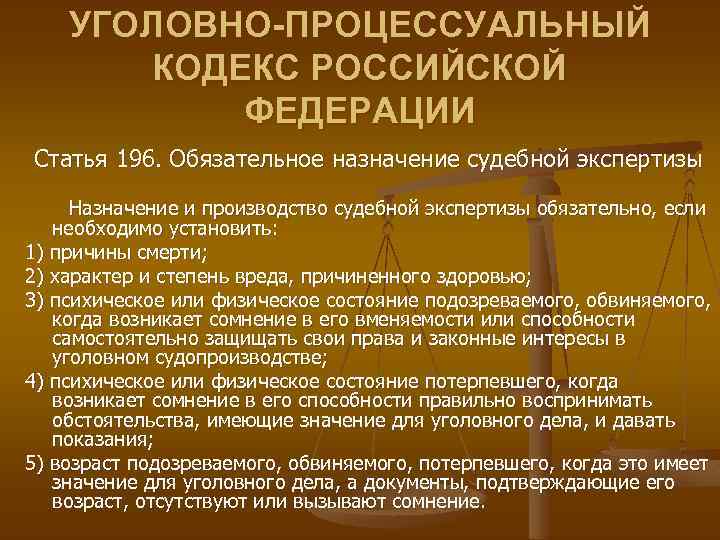 УГОЛОВНО-ПРОЦЕССУАЛЬНЫЙ КОДЕКС РОССИЙСКОЙ ФЕДЕРАЦИИ

Статья 196. Обязательное назначение судебной экспертизы

Назначение и производство судебной экспертизы обязательно, если необходимо установить:

1) причины смерти;

2) характер и степень вреда, причиненного здоровью;

3) психическое или физическое состояние подозреваемого, обвиняемого, когда возникает сомнение в его вменяемости или способности самостоятельно защищать свои права и законные интересы в уголовном судопроизводстве;

4) психическое или физическое состояние потерпевшего, когда возникает сомнение в его способности правильно воспринимать обстоятельства, имеющие значение для уголовного дела, и давать показания;

5) возраст подозреваемого, обвиняемого, потерпевшего, когда это имеет значение для уголовного дела, а документы, подтверждающие его возраст, отсутствуют или вызывают сомнение.